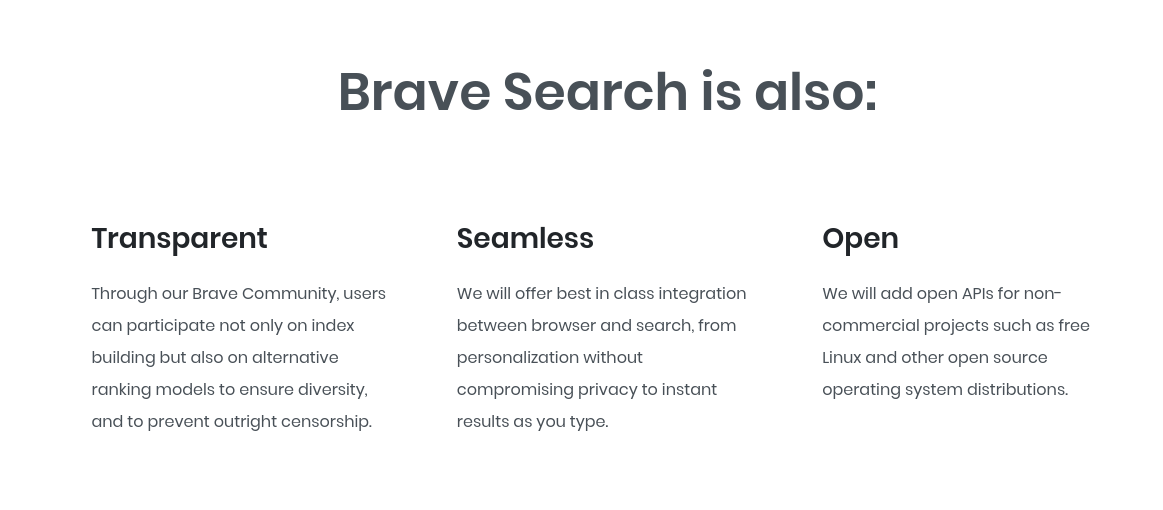 Brave Search is also:

Transparent

Through our Brave Community, users can participate not only on index building but also on alternative ranking models to ensure diversity, and to prevent outright censorship.

Seamless

We will offer best in class integration between browser and search, from personalization without compromising privacy to instant results as you type.

Open

We will add open APIs for non-commercial projects such as free Linux and other open source operating system distributions.